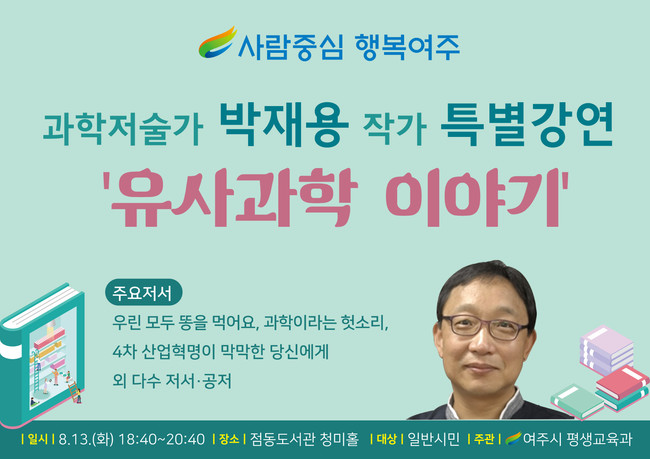 사람중심 행복여주

과학저술가 박재용 작가 특별강연

'유사과학 이야기'

주요저서

우린 모두 똥을 먹어요, 과학이라는 헛소리, 4차 산업혁명이 막막한 당신에게 외 다수 저서·공저

| 일시 | 8.13.(화) 18:40~20:40 | 장소 | 점동도서관 청미홀 | 대상 | 일반시민 | 주관 | 여주시 평생교육과